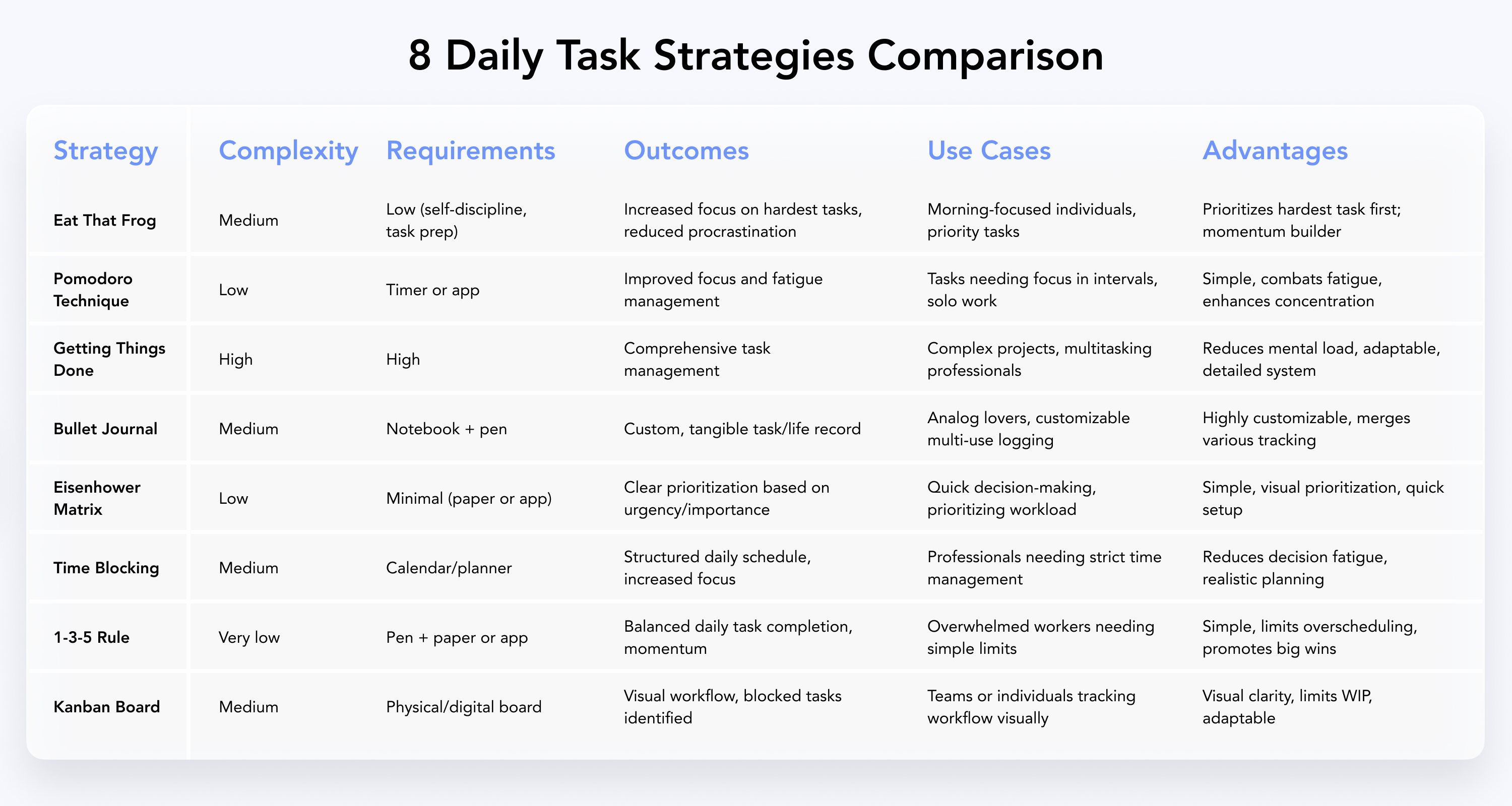 8 Daily Task Strategies Comparison

| Strategy | Complexity | Requirements | Outcomes | Use Cases | Advantages |
|---|---|---|---|---|---|
| Eat That Frog | Medium | Low (self-discipline, task prep) | Increased focus on hardest tasks, reduced procrastination | Morning-focused individuals, priority tasks | Prioritizes hardest task first; momentum builder |
| Pomodoro Technique | Low | Timer or app | Improved focus and fatigue management | Tasks needing focus in intervals, solo work | Simple, combats fatigue, enhances concentration |
| Getting Things Done | High | High | Comprehensive task management | Complex projects, multitasking professionals | Reduces mental load, adaptable, detailed system |
| Bullet Journal | Medium | Notebook + pen | Custom, tangible task/life record | Analog lovers, customizable multi-use logging | Highly customizable, merges various tracking |
| Eisenhower Matrix | Low | Minimal (paper or app) | Clear prioritization based on urgency/importance | Quick decision-making, prioritizing workload | Simple, visual prioritization, quick setup |
| Time Blocking | Medium | Calendar/planner | Structured daily schedule, increased focus | Professionals needing strict time management | Reduces decision fatigue, realistic planning |
| 1-3-5 Rule | Very low | Pen + paper or app | Balanced daily task completion, momentum | Overwhelmed workers needing simple limits | Simple, limits overscheduling, promotes big wins |
| Kanban Board | Medium | Physical/digital board | Visual workflow, blocked tasks identified | Teams or individuals tracking workflow visually | Visual clarity, limits WIP, adaptable |